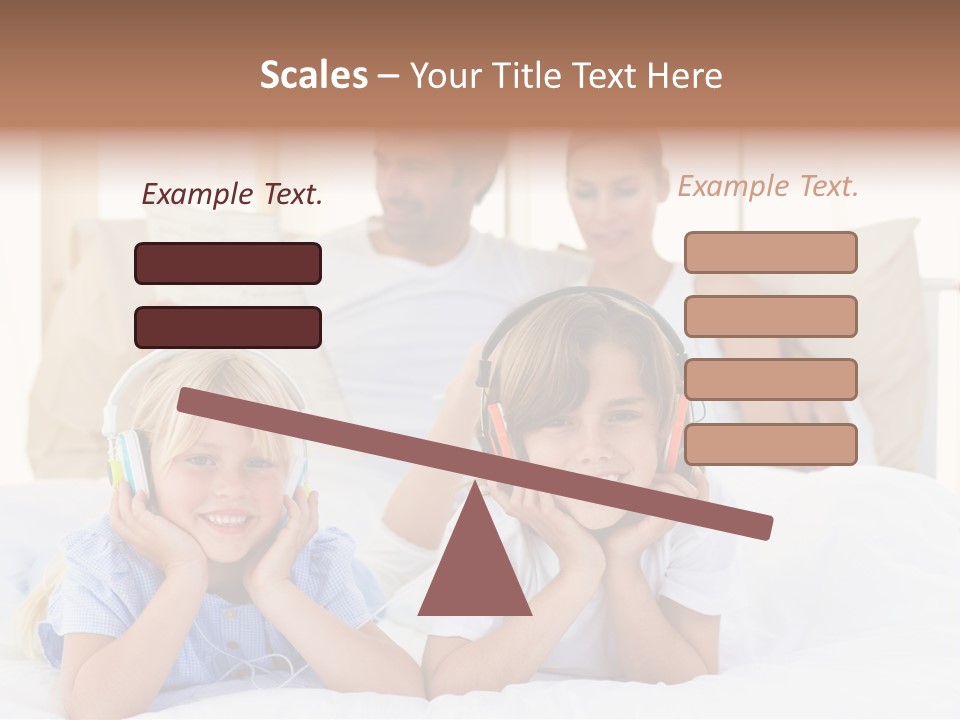 Scales – Your Title Text Here

Example Text.

Example Text.